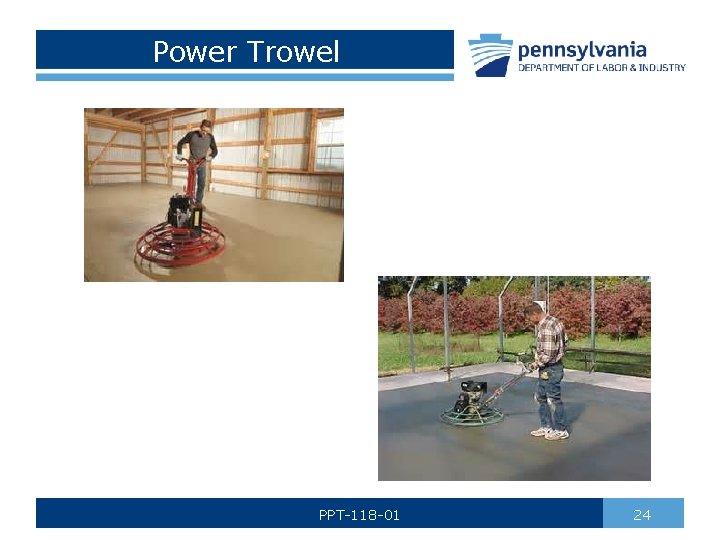 Power Trowel

pennsylvania
DEPARTMENT OF LABOR & INDUSTRY

PPT-118-01

24